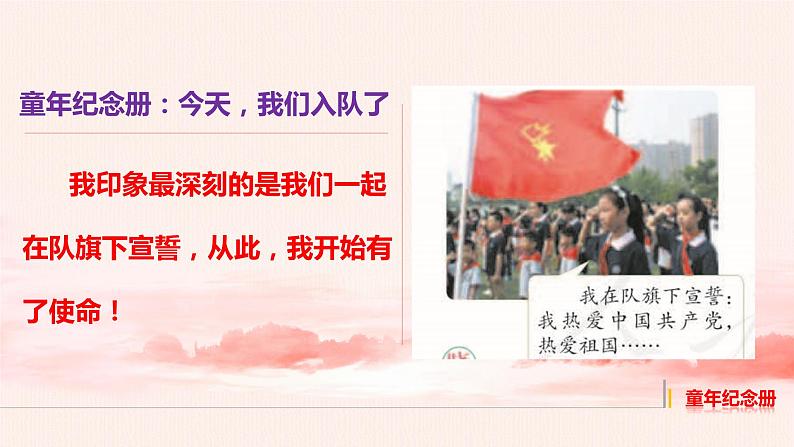 童年纪念册：今天，我们入队了

我印象最深刻的是我们一起在队旗下宣誓，从此，我开始有了使命！

我在队旗下宣誓：我热爱中国共产党，热爱祖国……

童年纪念册